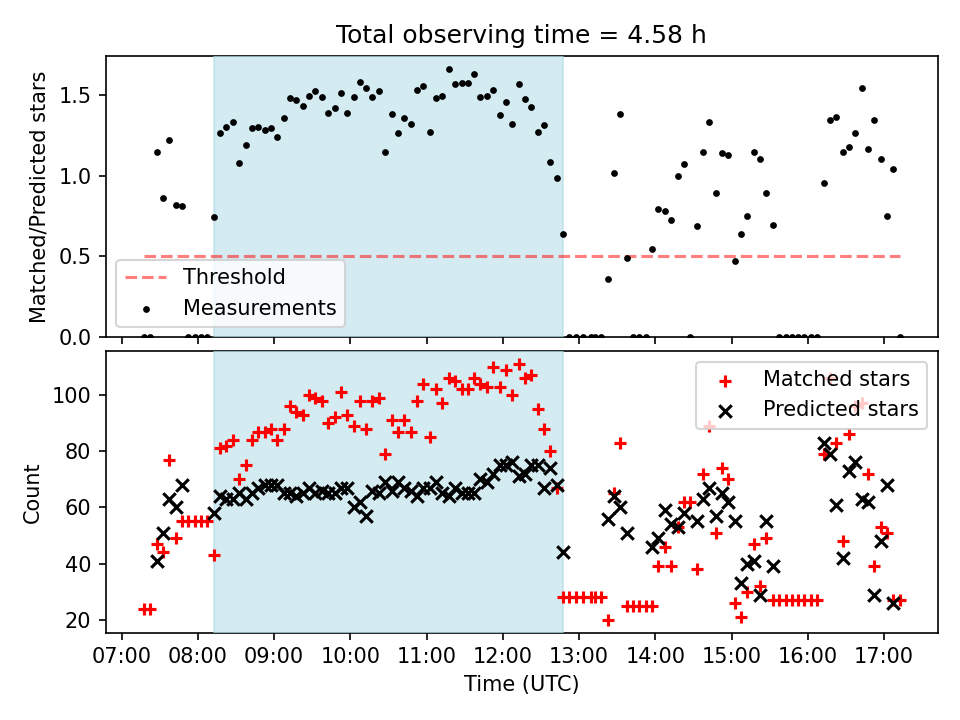 Total observing time = 4.58 h

Matched/Predicted stars

1.5
1.0
0.5
0.0

Threshold
Measurements

Count

100
80
60
40
20

Matched stars
Predicted stars

07:00 08:00 09:00 10:00 11:00 12:00 13:00 14:00 15:00 16:00 17:00

Time (UTC)